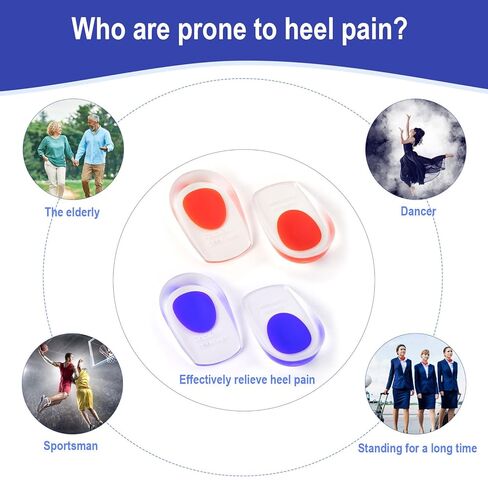 Who are prone to heel pain?

The elderly

Dancer

Effectively relieve heel pain

Sportsman

Standing for a long time